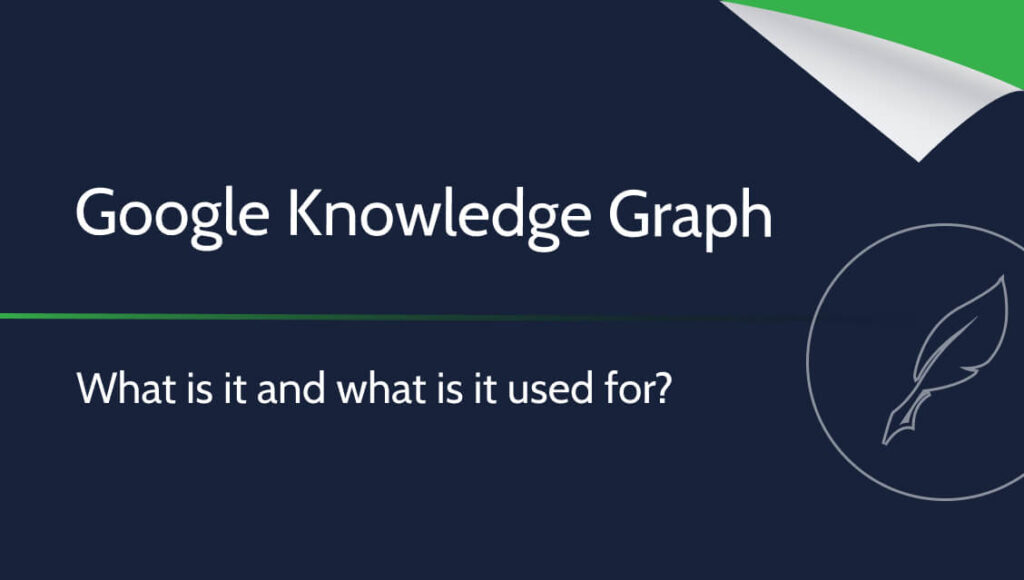 Google Knowledge Graph

What is it and what is it used for?